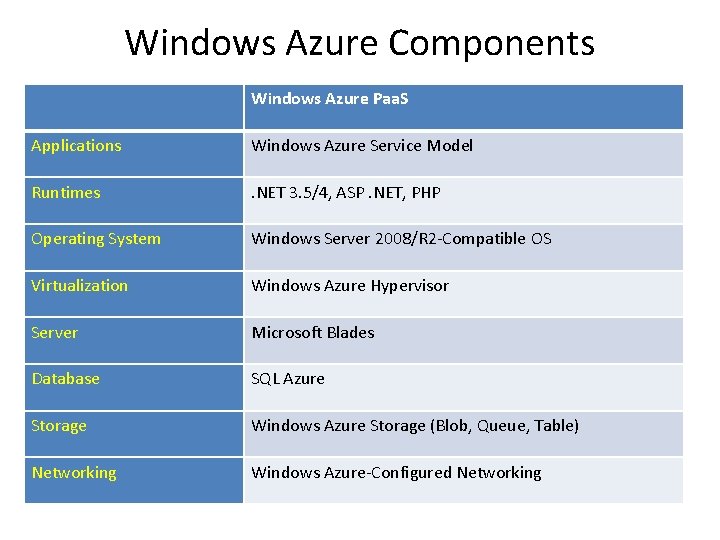 Windows Azure Components

| | Windows Azure PaaS |
|---|---|
| Applications | Windows Azure Service Model |
| Runtimes | .NET 3.5/4, ASP .NET, PHP |
| Operating System | Windows Server 2008/R2-Compatible OS |
| Virtualization | Windows Azure Hypervisor |
| Server | Microsoft Blades |
| Database | SQL Azure |
| Storage | Windows Azure Storage (Blob, Queue, Table) |
| Networking | Windows Azure-Configured Networking |